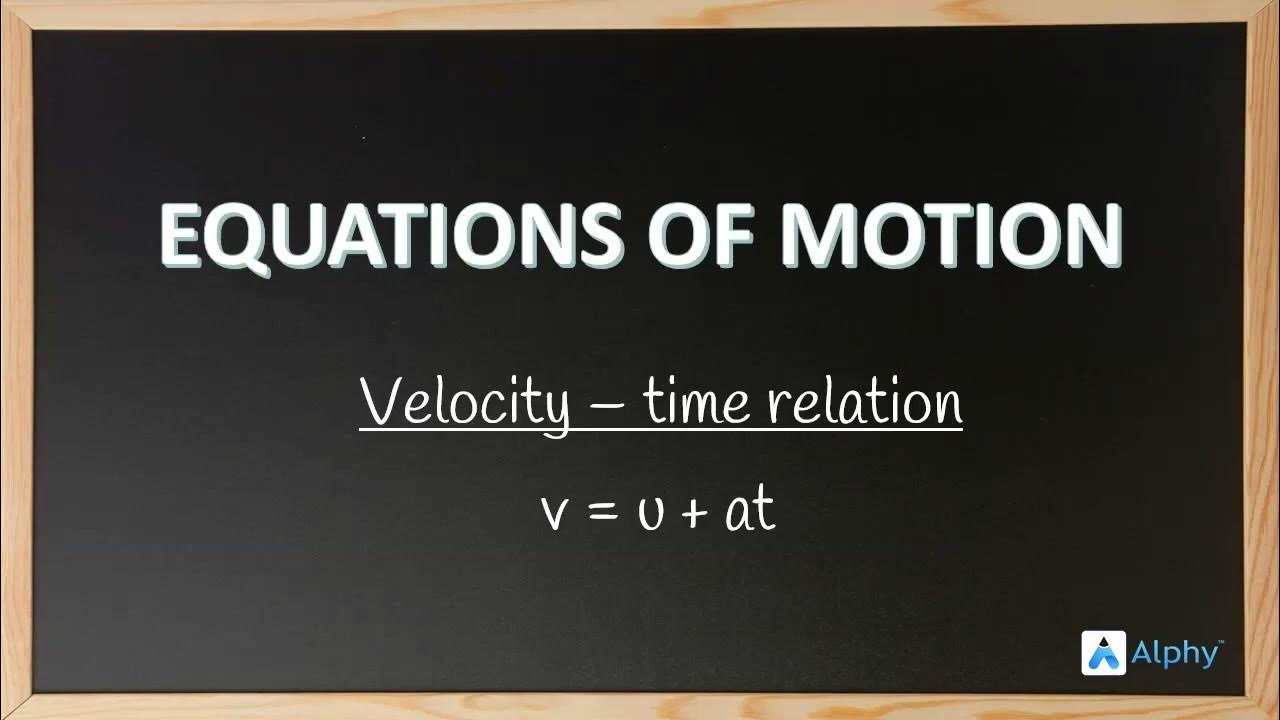 EQUATIONS OF MOTION

Velocity – time relation

$v = u + at$

Alphy™